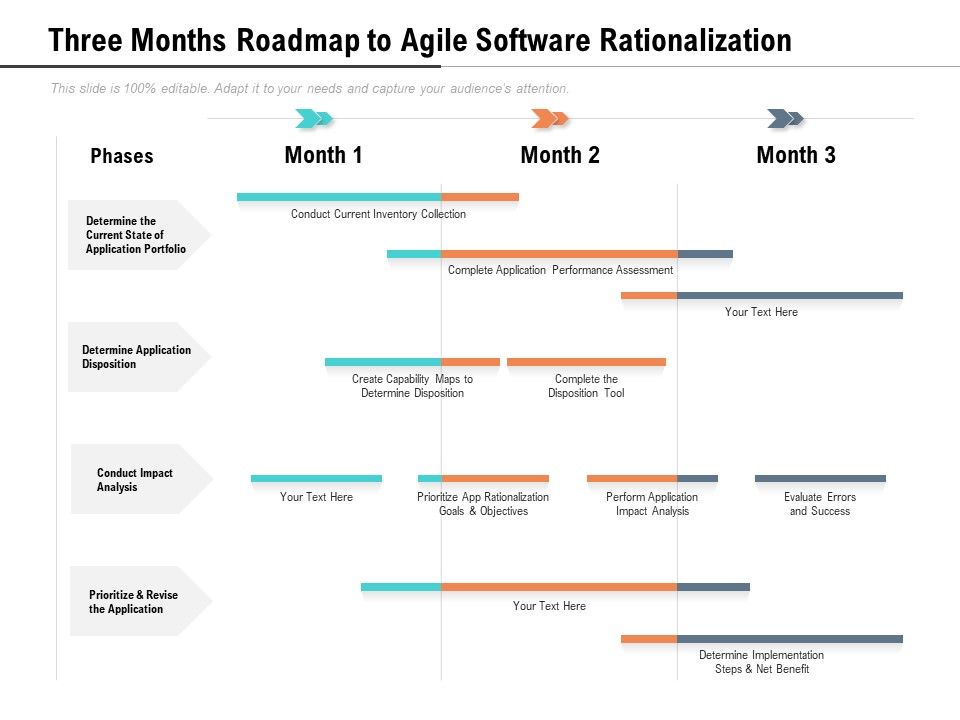 Three Months Roadmap to Agile Software Rationalization

This slide is 100% editable. Adapt it to your needs and capture your audience's attention.

Phases

Month 1

Month 2

Month 3

Determine the Current State of Application Portfolio

Conduct Current Inventory Collection

Complete Application Performance Assessment

Your Text Here

Determine Application Disposition

Create Capability Maps to Determine Disposition

Complete the Disposition Tool

Conduct Impact Analysis

Your Text Here

Prioritize App Rationalization Goals & Objectives

Perform Application Impact Analysis

Evaluate Errors and Success

Prioritize & Revise the Application

Your Text Here

Determine Implementation Steps & Net Benefit